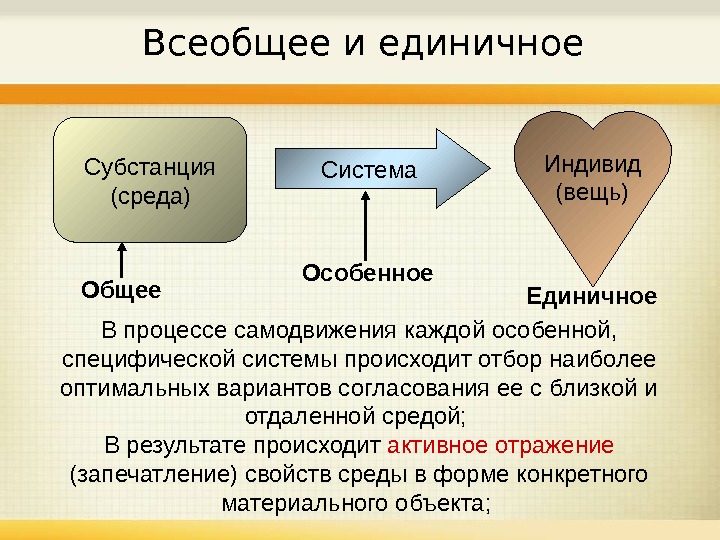 Всеобщее и единичное

Субстанция (среда)

Система

Индивид (вещь)

Общее

Особенное

Единичное

В процессе самодвижения каждой особенной, специфической системы происходит отбор наиболее оптимальных вариантов согласования ее с близкой и отдаленной средой;

В результате происходит активное отражение (запечатление) свойств среды в форме конкретного материального объекта;